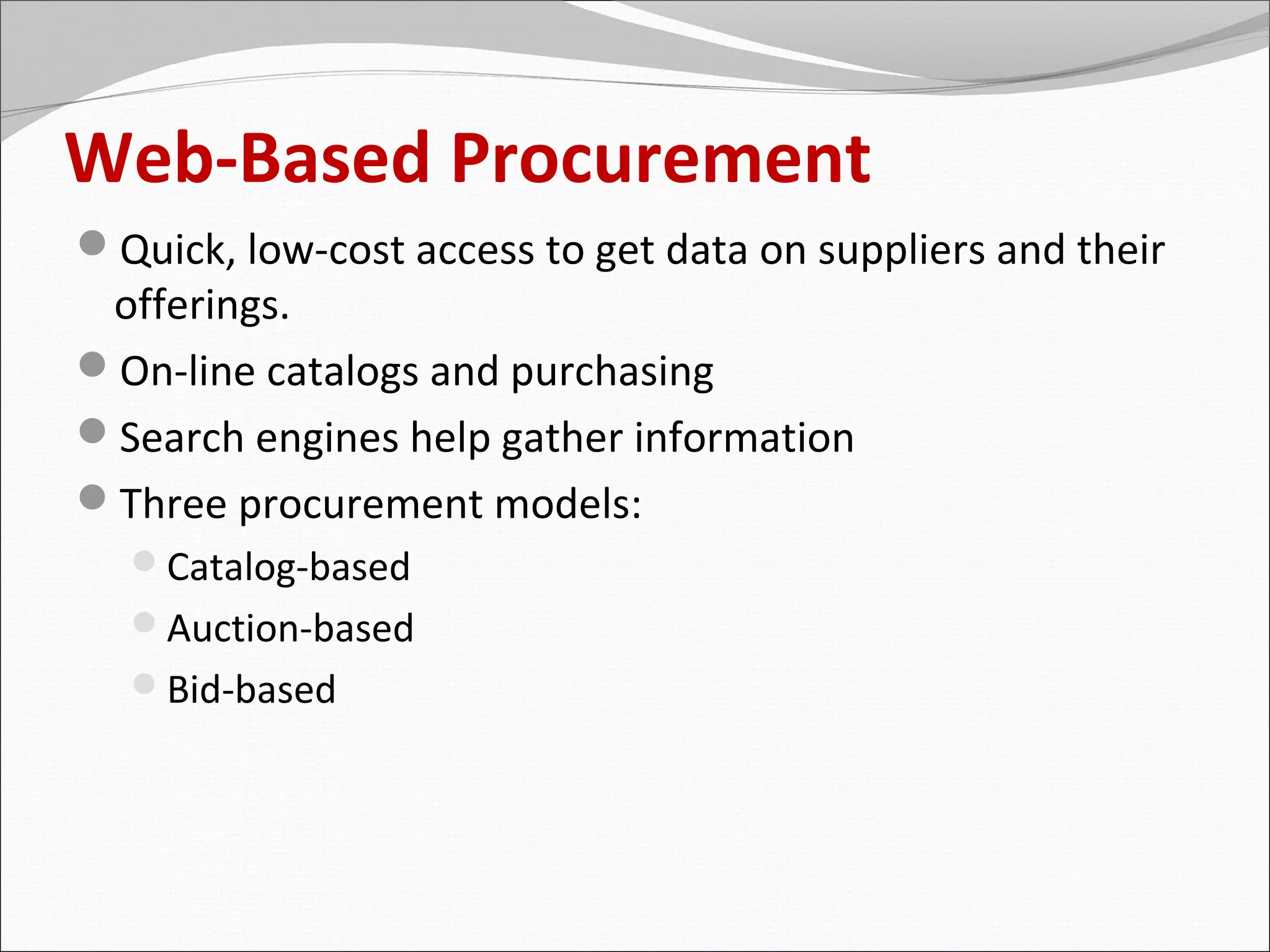 Web-Based Procurement

- Quick, low-cost access to get data on suppliers and their offerings.
- On-line catalogs and purchasing
- Search engines help gather information
- Three procurement models:
  - Catalog-based
  - Auction-based
  - Bid-based